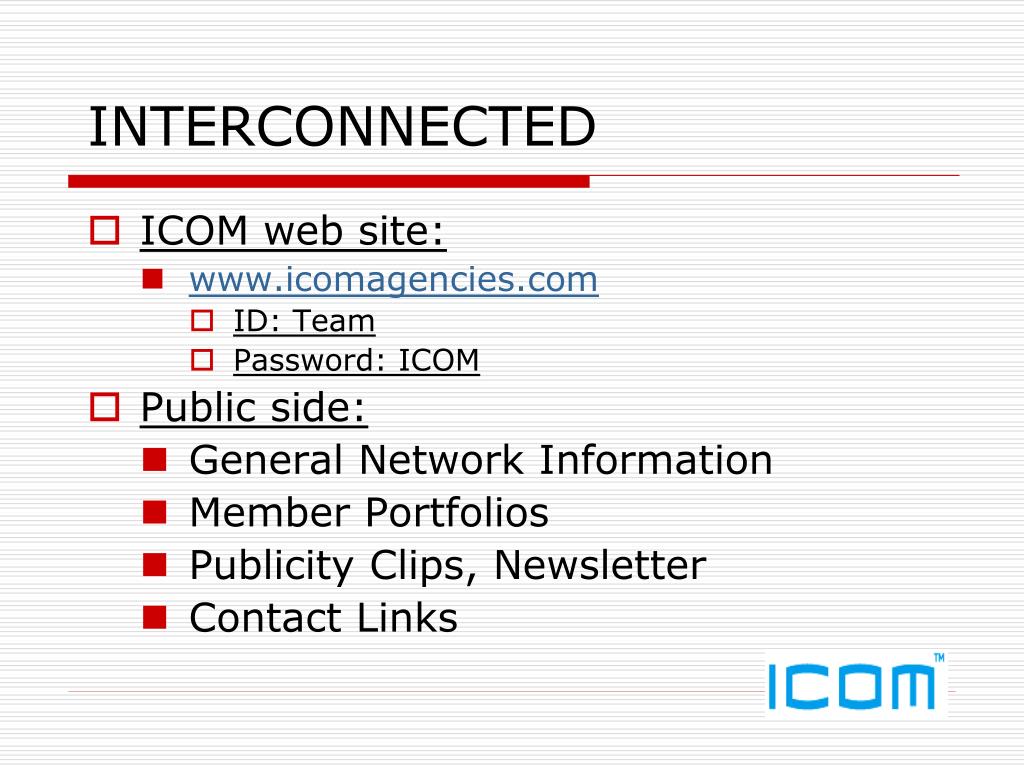 INTERCONNECTED

ICOM web site:

www.icomagencies.com

ID: Team

Password: ICOM

Public side:

General Network Information

Member Portfolios

Publicity Clips, Newsletter

Contact Links

ICOM™